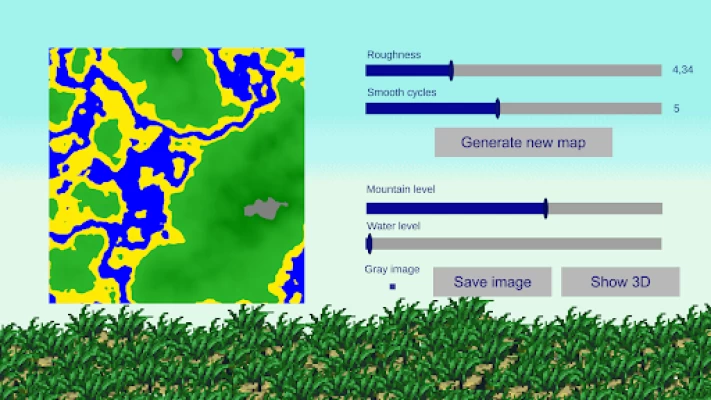 Roughness
4,34
Smooth cycles
5
Generate new map
Mountain level
Water level
Gray image
Save image
Show 3D